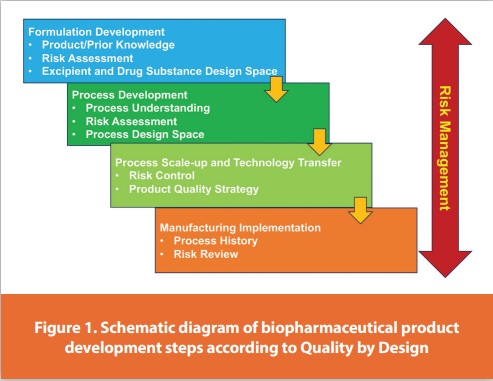 Formulation Development
• Product/Prior Knowledge
• Risk Assessment
• Excipient and Drug Substance Design Space

Process Development
• Process Understanding
• Risk Assessment
• Process Design Space

Process Scale-up and Technology Transfer
• Risk Control
• Product Quality Strategy

Manufacturing Implementation
• Process History
• Risk Review

Risk Management

Figure 1. Schematic diagram of biopharmaceutical product development steps according to Quality by Design